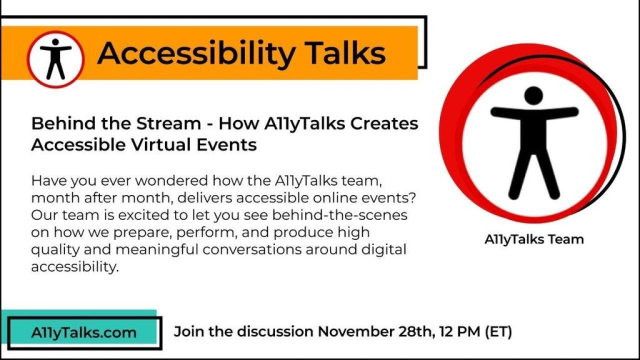 Accessibility Talks

Behind the Stream - How A11yTalks Creates Accessible Virtual Events

Have you ever wondered how the A11yTalks team, month after month, delivers accessible online events? Our team is excited to let you see behind-the-scenes on how we prepare, perform, and produce high quality and meaningful conversations around digital accessibility.

A11yTalks Team

A11yTalks.com

Join the discussion November 28th, 12 PM (ET)